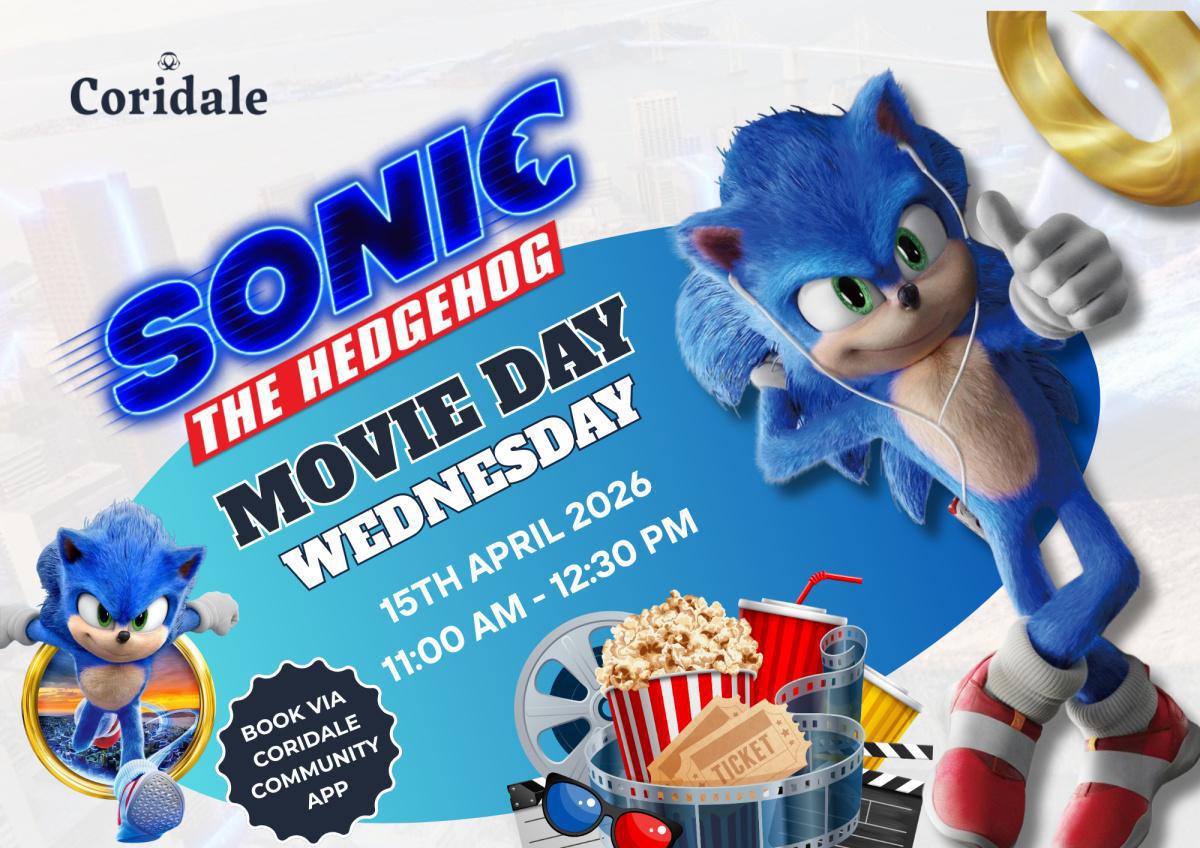 Coridale

SONIC
THE HEDGEHOG

MOVIE DAY
WEDNESDAY

15TH APRIL 2026
11:00 AM - 12:30 PM

BOOK VIA CORIDALE COMMUNITY APP

TICKET